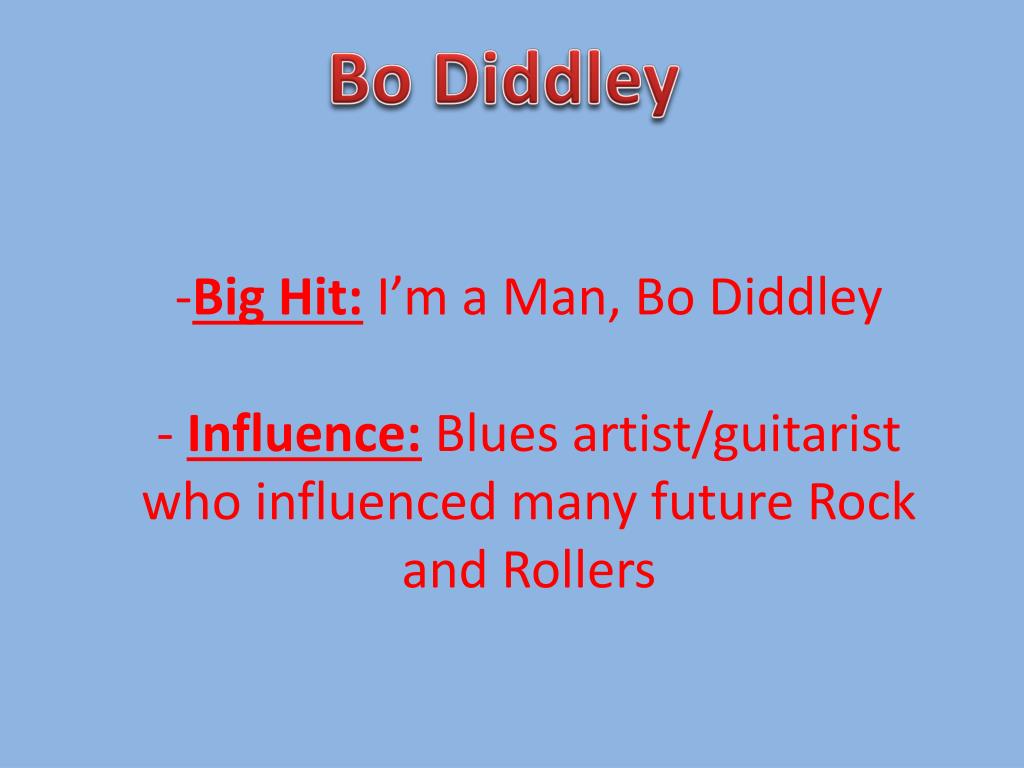 Bo Diddley

-Big Hit: I’m a Man, Bo Diddley

- Influence: Blues artist/guitarist who influenced many future Rock and Rollers